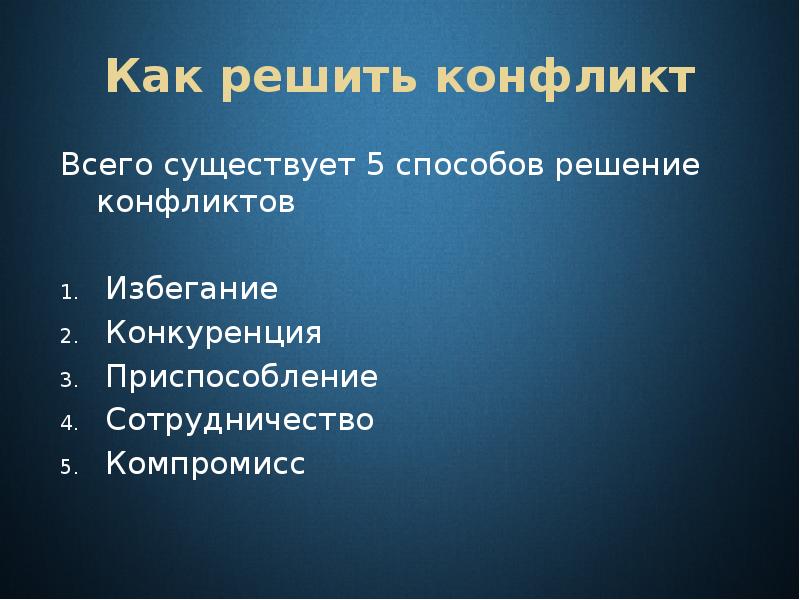 Как решить конфликт

Всего существует 5 способов решение конфликтов

1. Избегание
2. Конкуренция
3. Приспособление
4. Сотрудничество
5. Компромисс